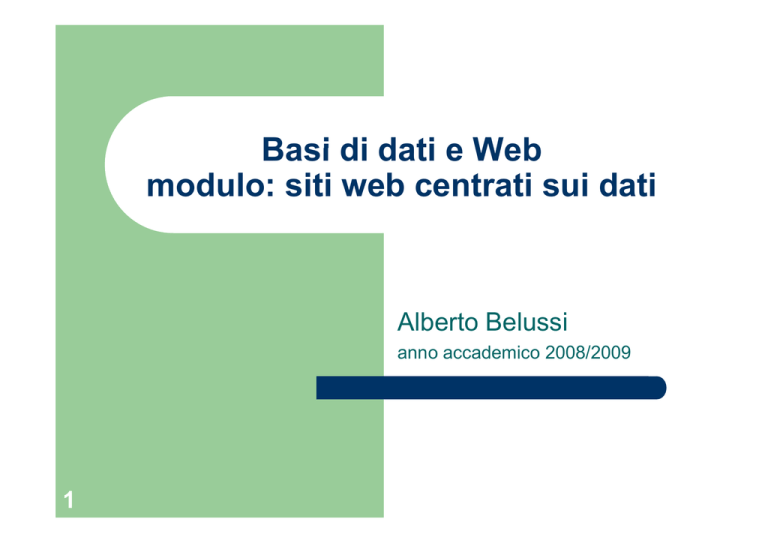 Basi di dati e Web
modulo: siti web centrati sui dati

Alberto Belussi
anno accademico 2008/2009

1